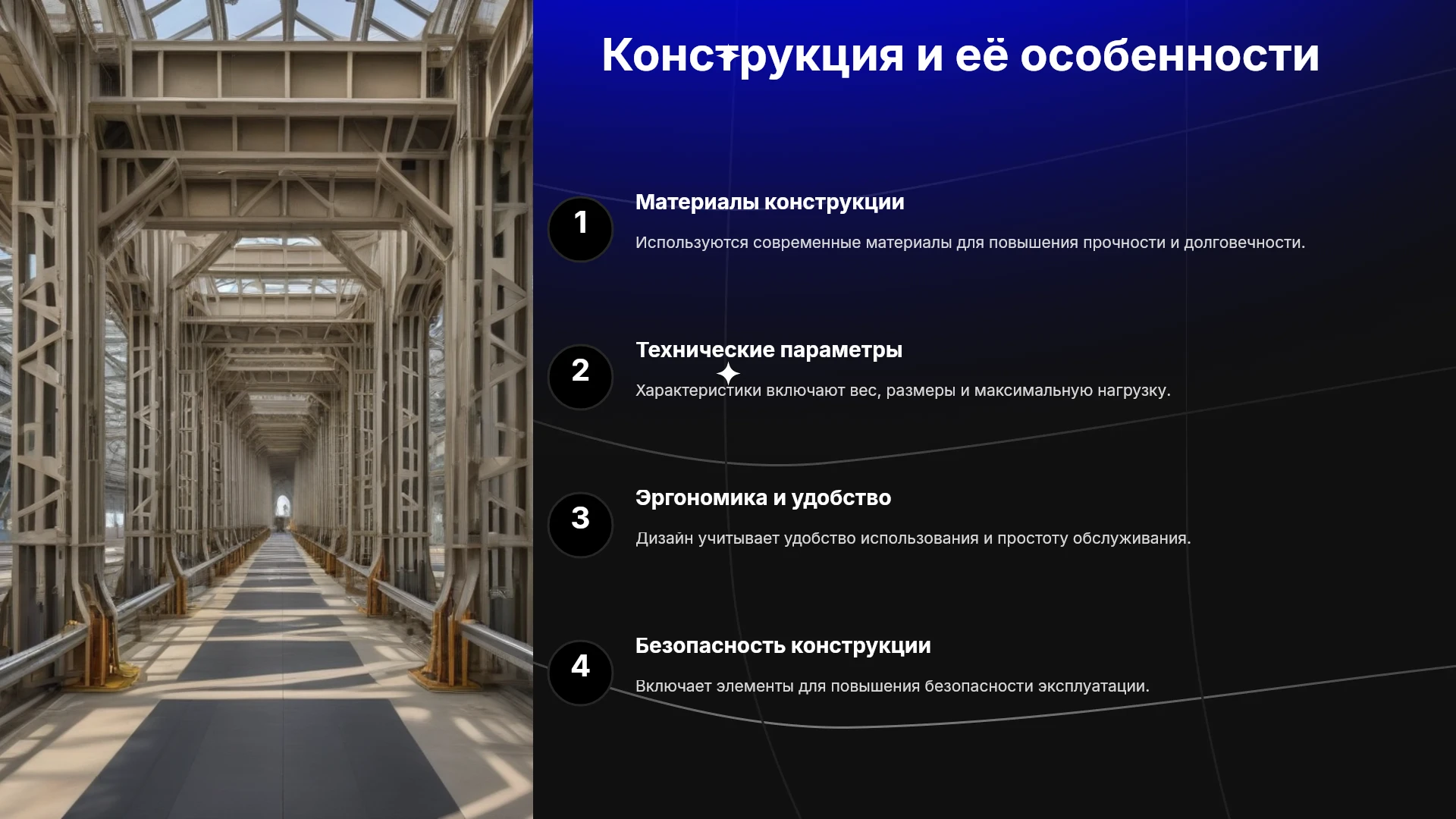 Конструкция и её особенности

1

Материалы конструкции

Используются современные материалы для повышения прочности и долговечности.

2

Технические параметры

Характеристики включают вес, размеры и максимальную нагрузку.

3

Эргономика и удобство

Дизайн учитывает удобство использования и простоту обслуживания.

4

Безопасность конструкции

Включает элементы для повышения безопасности эксплуатации.